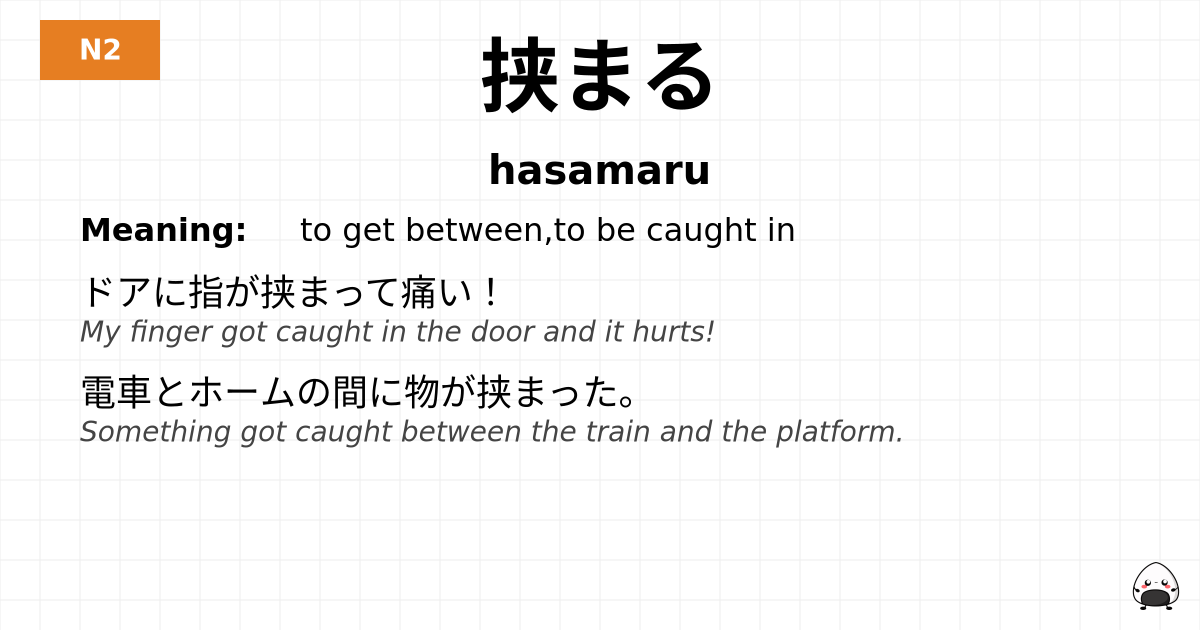 N2

挟まる

hasamaru

Meaning: to get between,to be caught in

ドアに指が挟まって痛い！
My finger got caught in the door and it hurts!

電車とホームの間に物が挟まった。
Something got caught between the train and the platform.